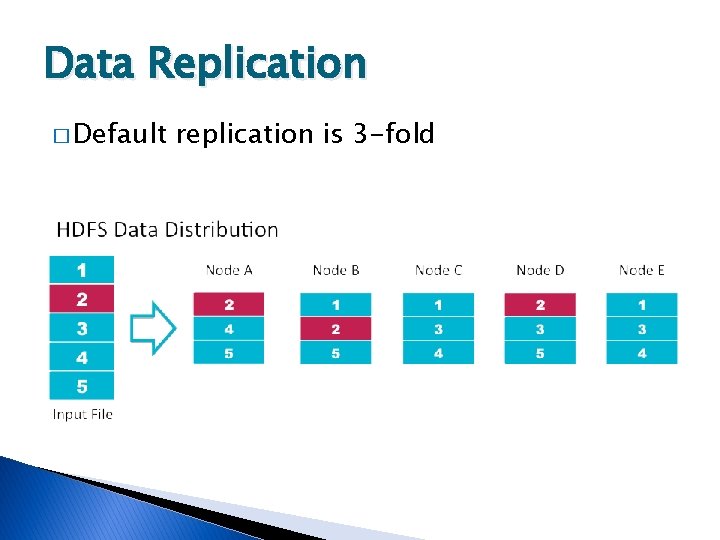 Data Replication

□ Default replication is 3-fold

HDFS Data Distribution

1
2
3
4
5
Input File

Node A
2
4
5

Node B
1
2
5

Node C
1
3
4

Node D
2
3
5

Node E
1
3
4